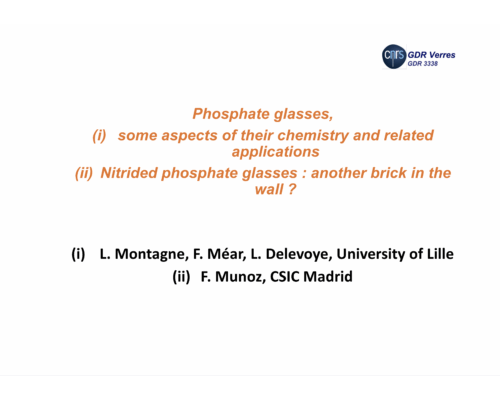 cnrs GDR Verres
GDR 3338

Phosphate glasses,
(i) some aspects of their chemistry and related applications
(ii) Nitrided phosphate glasses : another brick in the wall ?

(i) L. Montagne, F. Méar, L. Delevoye, University of Lille
(ii) F. Munoz, CSIC Madrid